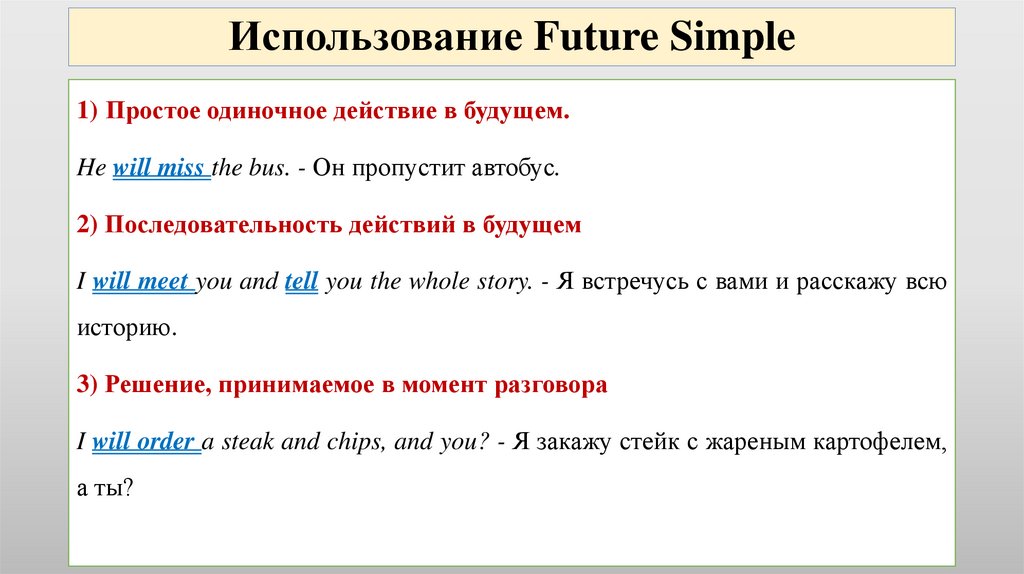 Использование Future Simple

1) Простое одиночное действие в будущем.

He will miss the bus. - Он пропустит автобус.

2) Последовательность действий в будущем

I will meet you and tell you the whole story. - Я встречусь с вами и расскажу всю историю.

3) Решение, принимаемое в момент разговора

I will order a steak and chips, and you? - Я закажу стейк с жареным картофелем, а ты?